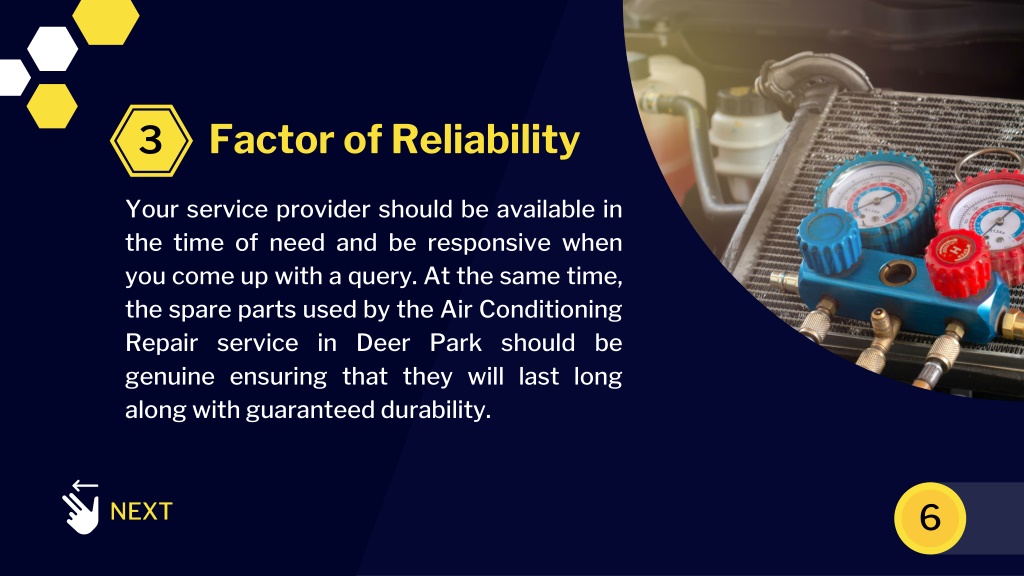 3 Factor of Reliability

Your service provider should be available in the time of need and be responsive when you come up with a query. At the same time, the spare parts used by the Air Conditioning Repair service in Deer Park should be genuine ensuring that they will last long along with guaranteed durability.

NEXT

6